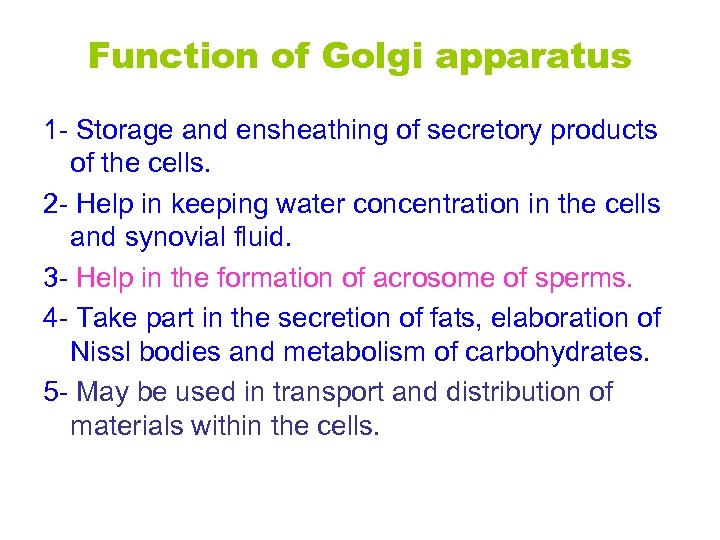 Function of Golgi apparatus

1- Storage and ensheathing of secretory products of the cells.

2- Help in keeping water concentration in the cells and synovial fluid.

3- Help in the formation of acrosome of sperms.

4- Take part in the secretion of fats, elaboration of Nissl bodies and metabolism of carbohydrates.

5- May be used in transport and distribution of materials within the cells.